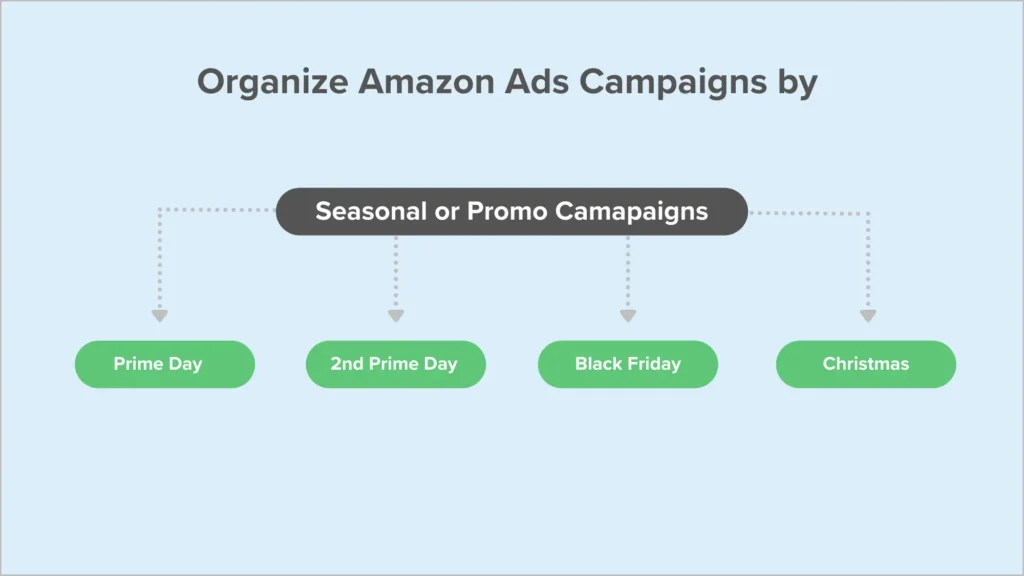 Organize Amazon Ads Campaigns by

Seasonal or Promo Camapaigns

Prime Day

2nd Prime Day

Black Friday

Christmas